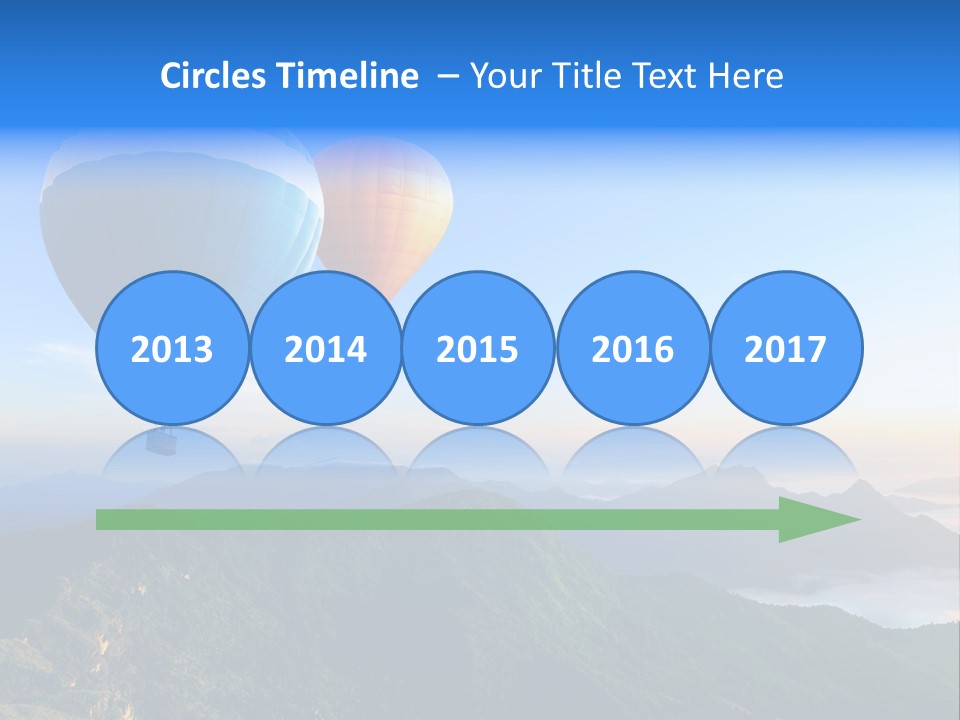 Circles Timeline – Your Title Text Here

2013
2014
2015
2016
2017